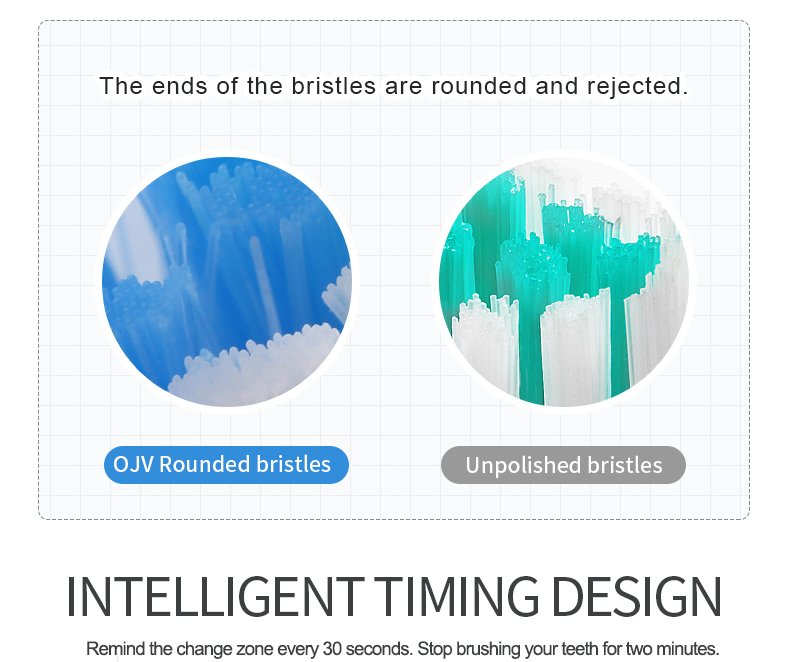 The ends of the bristles are rounded and rejected.

OJV Rounded bristles

Unpolished bristles

INTELLIGENT TIMING DESIGN

Remind the change zone every 30 seconds. Stop brushing your teeth for two minutes.